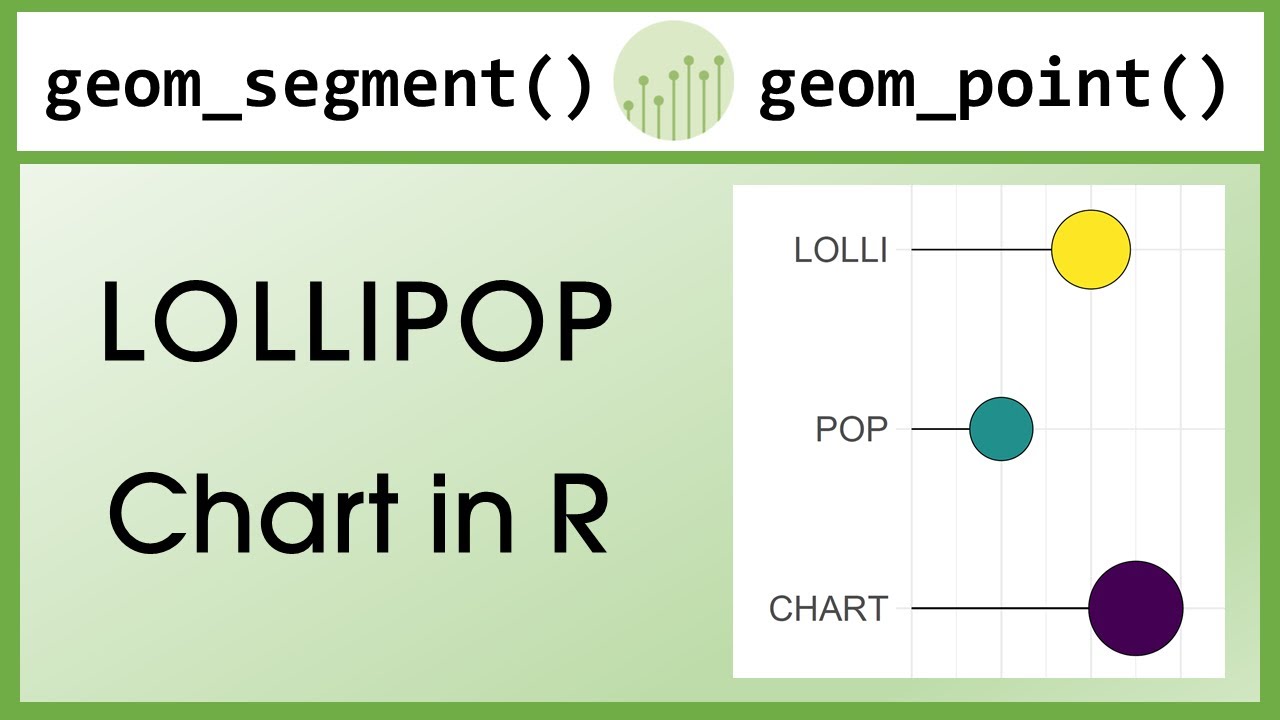 geom_segment() geom_point()

LOLLIPOP

Chart in R

LOLLI

POP

CHART